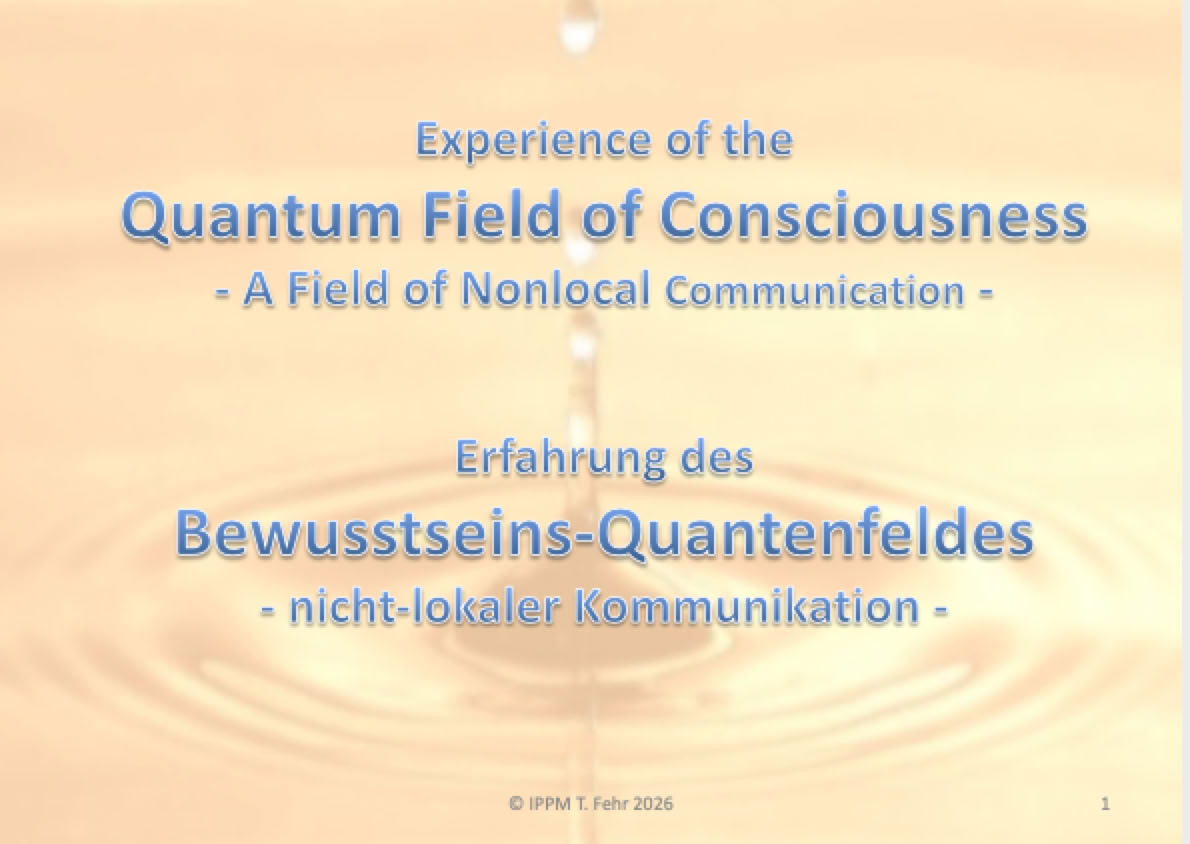 Experience of the
Quantum Field of Consciousness
- A Field of Nonlocal Communication -

Erfahrung des
Bewusstseins-Quantenfeldes
- nicht-lokaler Kommunikation -

© IPPM T. Fehr 2026

1